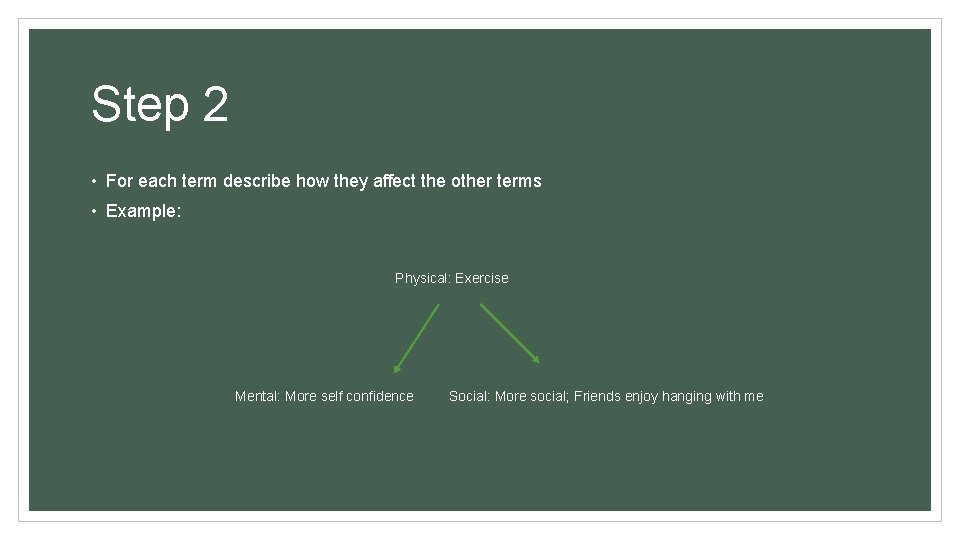 Step 2

• For each term describe how they affect the other terms
• Example:

Physical: Exercise

Mental: More self confidence

Social: More social; Friends enjoy hanging with me